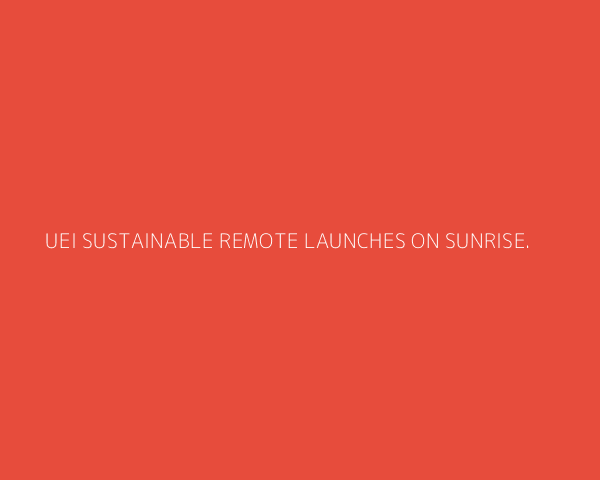 UEI SUSTAINABLE REMOTE LAUNCHES ON SUNRISE.